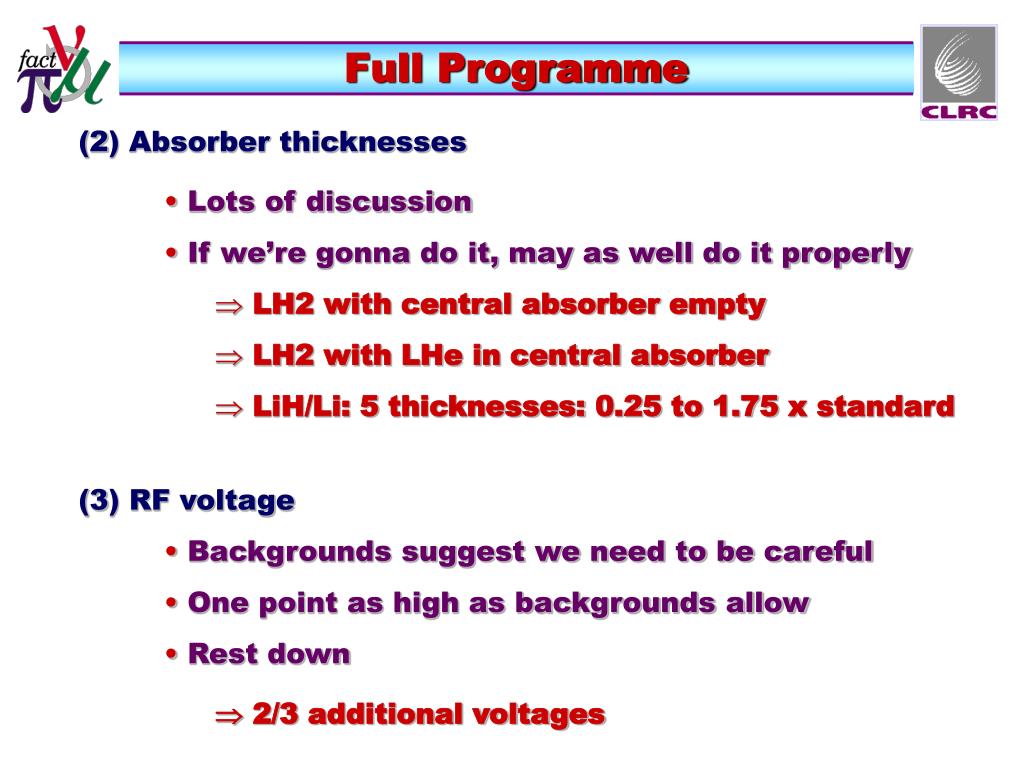 fact $\nu$ $\pi$ $\mu$

Full Programme

CLRC

(2) Absorber thicknesses

• Lots of discussion

• If we're gonna do it, may as well do it properly

$\Rightarrow$ LH2 with central absorber empty

$\Rightarrow$ LH2 with LHe in central absorber

$\Rightarrow$ LiH/Li: 5 thicknesses: 0.25 to 1.75 x standard

(3) RF voltage

• Backgrounds suggest we need to be careful

• One point as high as backgrounds allow

• Rest down

$\Rightarrow$ 2/3 additional voltages